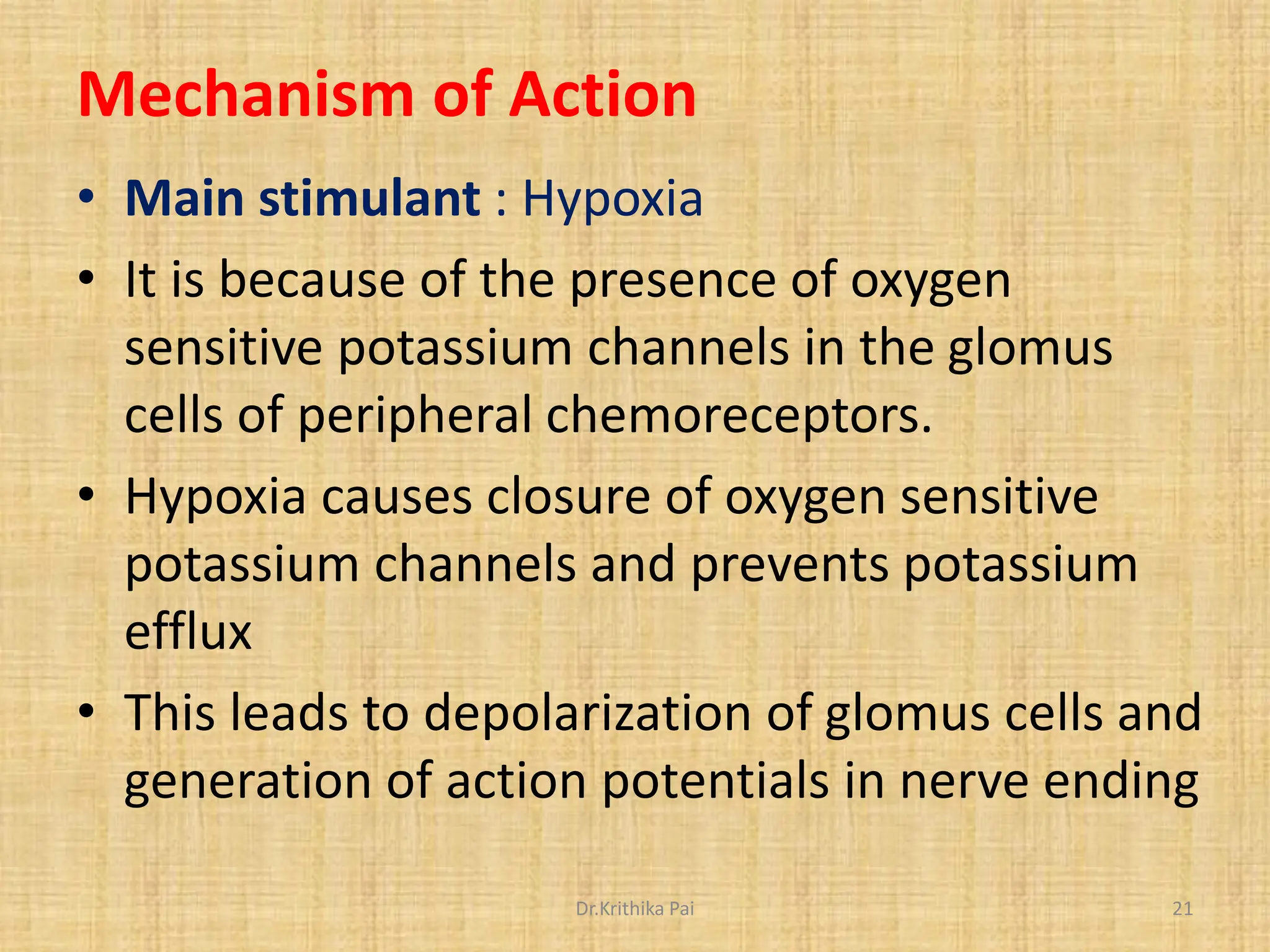 Mechanism of Action

• Main stimulant : Hypoxia
• It is because of the presence of oxygen sensitive potassium channels in the glomus cells of peripheral chemoreceptors.
• Hypoxia causes closure of oxygen sensitive potassium channels and prevents potassium efflux
• This leads to depolarization of glomus cells and generation of action potentials in nerve ending

Dr.Krithika Pai

21